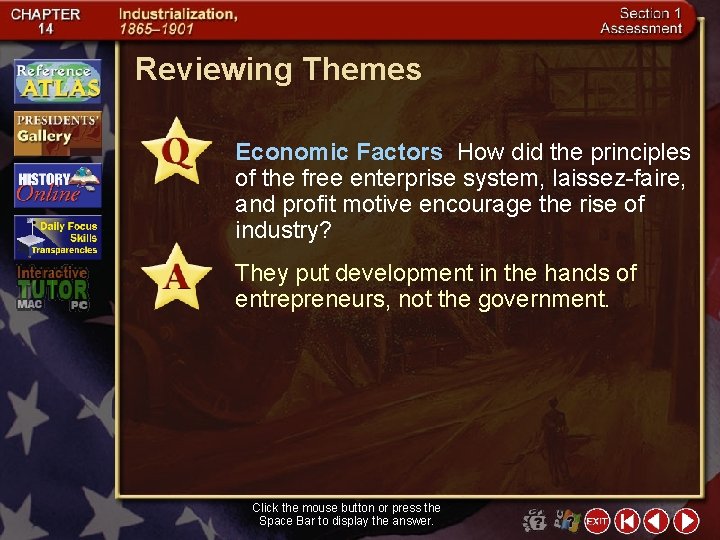 CHAPTER 14

Industrialization, 1865–1901

Section 1 Assessment

Reference ATLAS

PRESIDENTS' Gallery

HISTORY Online

Daily Focus Skills Transparencies

Interactive TUTOR MAC PC

Reviewing Themes

Q

Economic Factors How did the principles of the free enterprise system, laissez-faire, and profit motive encourage the rise of industry?

A

They put development in the hands of entrepreneurs, not the government.

Click the mouse button or press the Space Bar to display the answer.

EXIT